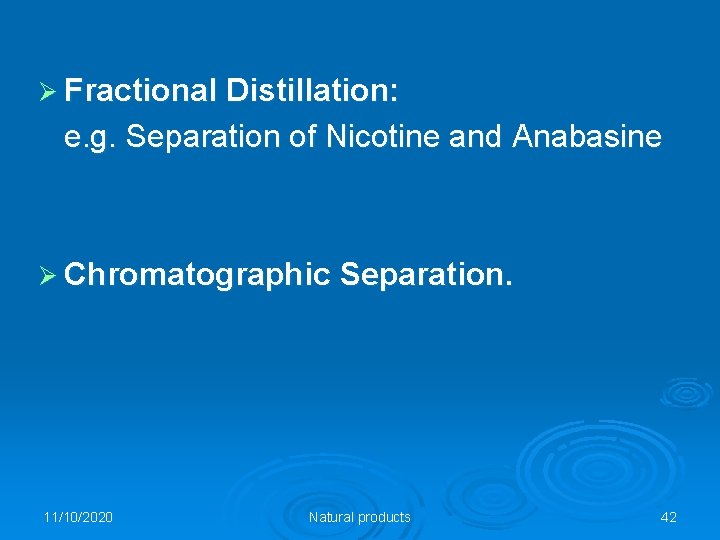 ➢ Fractional Distillation:
e.g. Separation of Nicotine and Anabasine

➢ Chromatographic Separation.

11/10/2020

Natural products

42